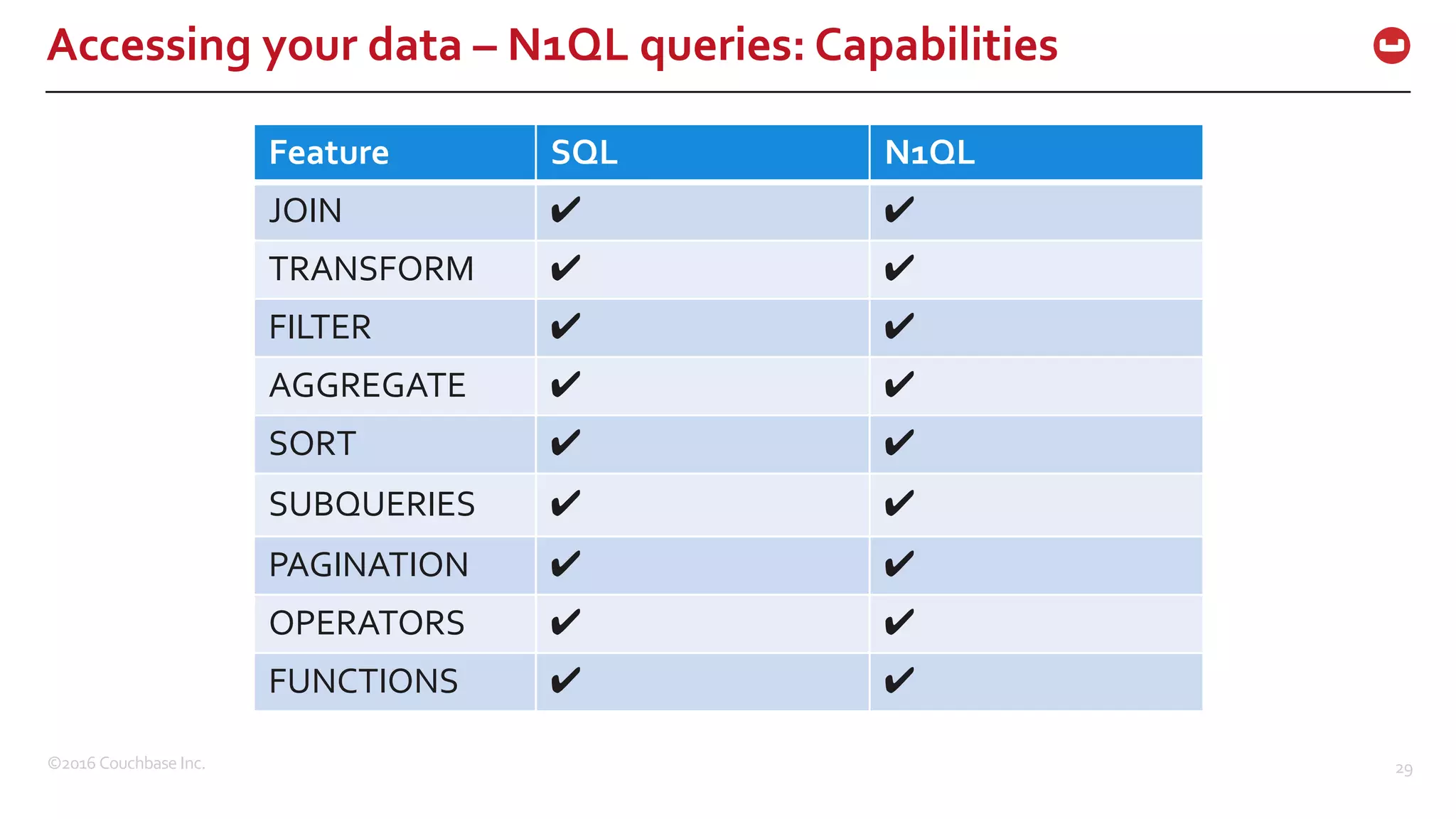 Accessing your data – N1QL queries: Capabilities

| Feature | SQL | N1QL |
|---|---|---|
| JOIN | ✔ | ✔ |
| TRANSFORM | ✔ | ✔ |
| FILTER | ✔ | ✔ |
| AGGREGATE | ✔ | ✔ |
| SORT | ✔ | ✔ |
| SUBQUERIES | ✔ | ✔ |
| PAGINATION | ✔ | ✔ |
| OPERATORS | ✔ | ✔ |
| FUNCTIONS | ✔ | ✔ |

©2016 Couchbase Inc.

29